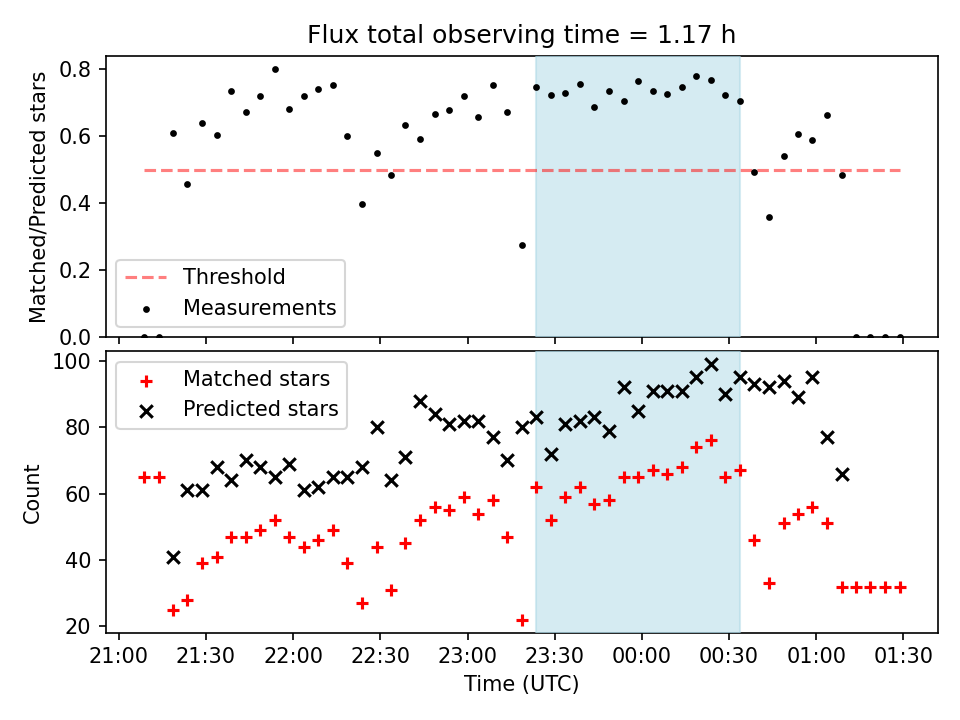 Flux total observing time = 1.17 h

Matched/Predicted stars

0.8
0.6
0.4
0.2
0.0

Threshold
Measurements

Count

100
80
60
40
20

Matched stars
Predicted stars

21:00 21:30 22:00 22:30 23:00 23:30 00:00 00:30 01:00 01:30

Time (UTC)